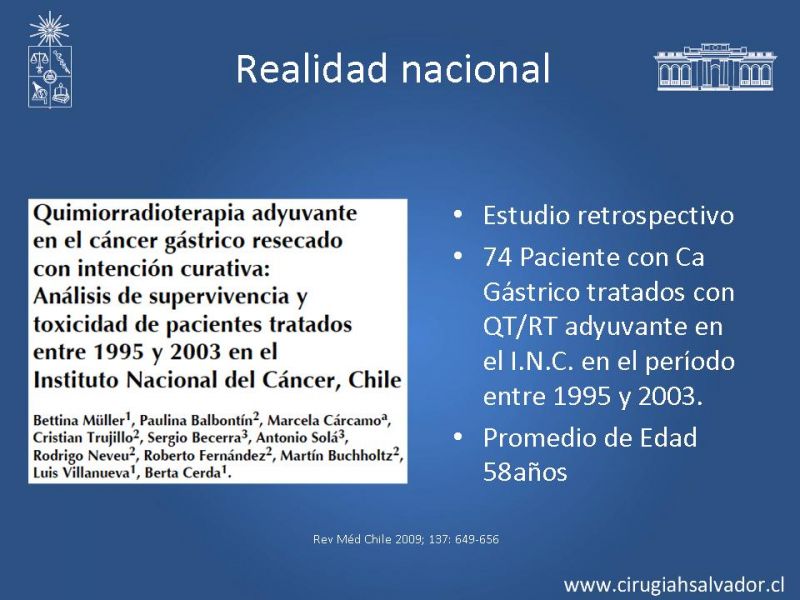 Realidad nacional

Quimiorradioterapia adyuvante en el cáncer gástrico resecado con intención curativa: Análisis de supervivencia y toxicidad de pacientes tratados entre 1995 y 2003 en el Instituto Nacional del Cáncer, Chile

Bettina Müller$^1$, Paulina Balbontín$^2$, Marcela Cárcamo$^a$, Cristian Trujillo$^2$, Sergio Becerra$^3$, Antonio Solá$^3$, Rodrigo Neveu$^2$, Roberto Fernández$^2$, Martín Buchholtz$^2$, Luis Villanueva$^1$, Berta Cerda$^1$.

• Estudio retrospectivo
• 74 Paciente con Ca Gástrico tratados con QT/RT adyuvante en el I.N.C. en el período entre 1995 y 2003.
• Promedio de Edad 58años

Rev Méd Chile 2009; 137: 649-656

www.cirugiahsalvador.cl